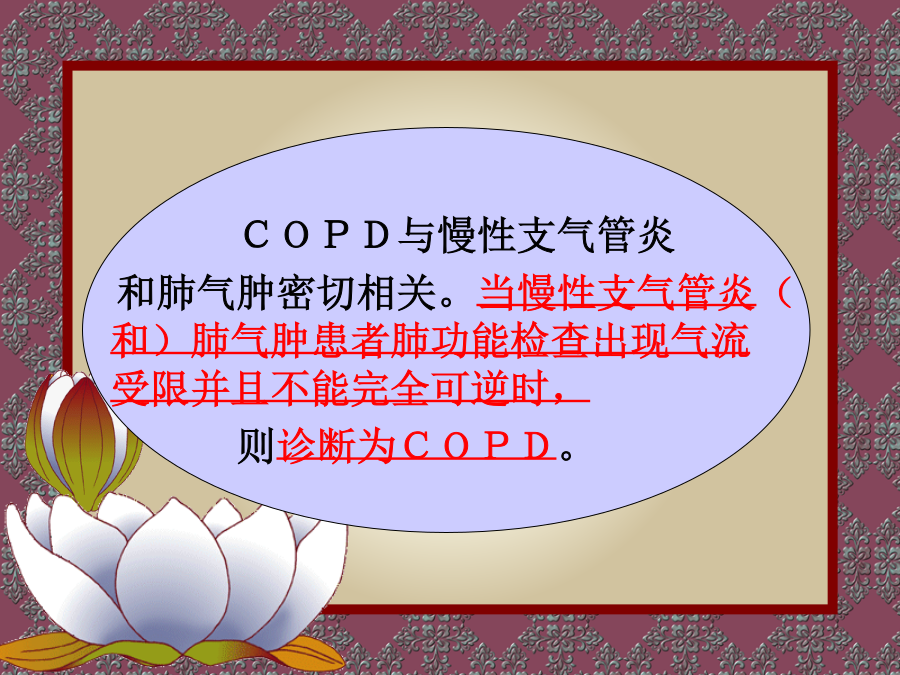 ＣＯＰＤ与慢性支气管炎和肺气肿密切相关。当慢性支气管炎（和）肺气肿患者肺功能检查出现气流受限并且不能完全可逆时，

则诊断为ＣＯＰＤ。